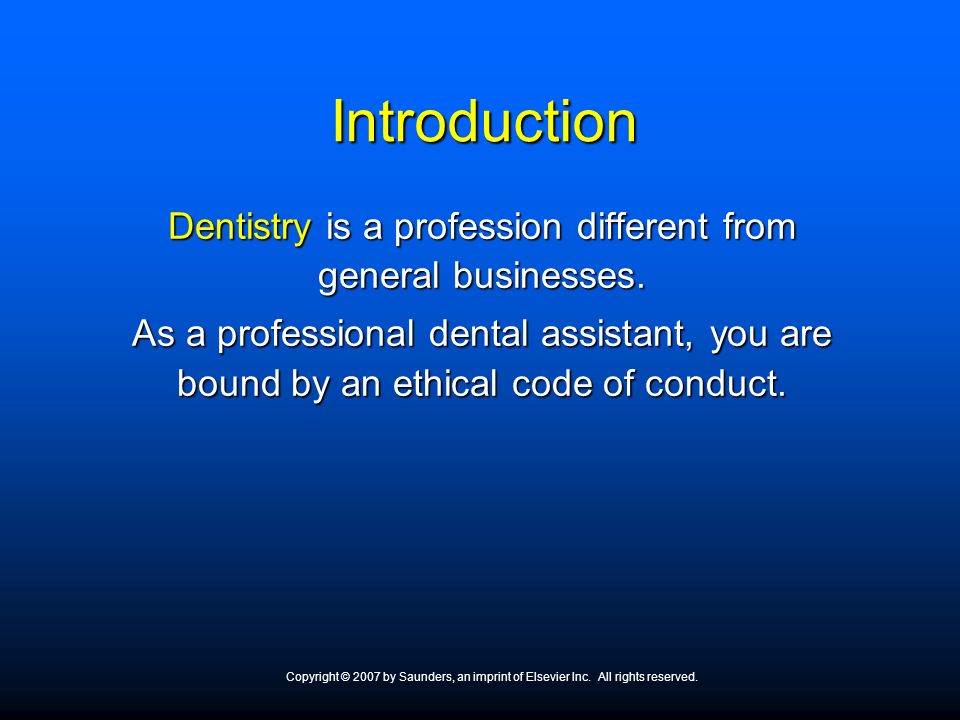 Introduction

Dentistry is a profession different from general businesses.

As a professional dental assistant, you are bound by an ethical code of conduct.

Copyright © 2007 by Saunders, an imprint of Elsevier Inc. All rights reserved.